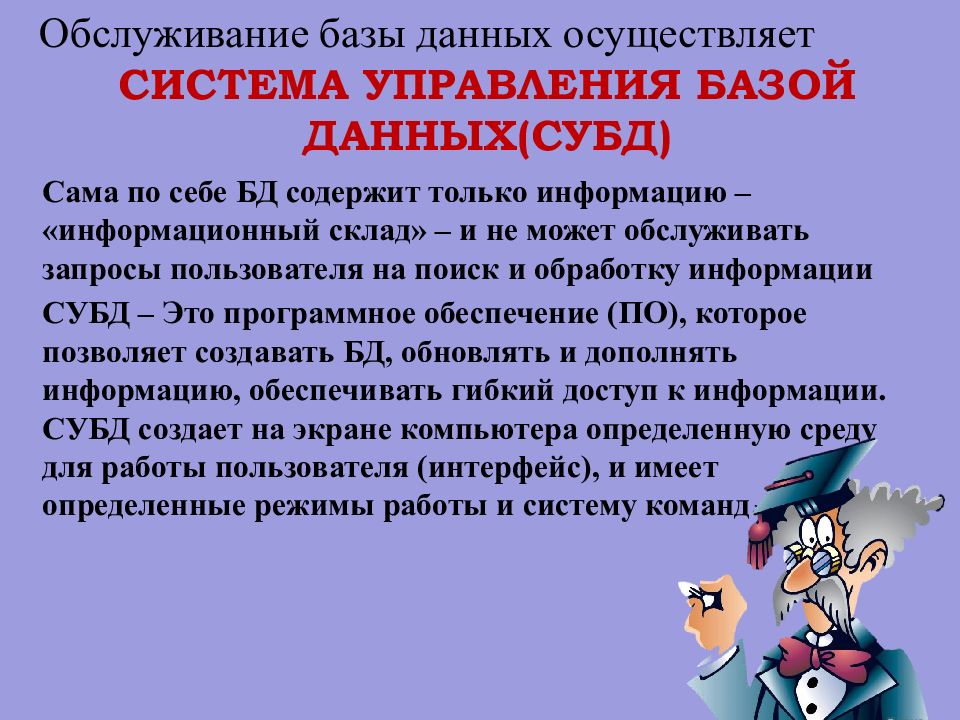 Обслуживание базы данных осуществляет

СИСТЕМА УПРАВЛЕНИЯ БАЗОЙ ДАННЫХ(СУБД)

Сама по себе БД содержит только информацию – «информационный склад» – и не может обслуживать запросы пользователя на поиск и обработку информации

СУБД – Это программное обеспечение (ПО), которое позволяет создавать БД, обновлять и дополнять информацию, обеспечивать гибкий доступ к информации. СУБД создает на экране компьютера определенную среду для работы пользователя (интерфейс), и имеет определенные режимы работы и систему команд